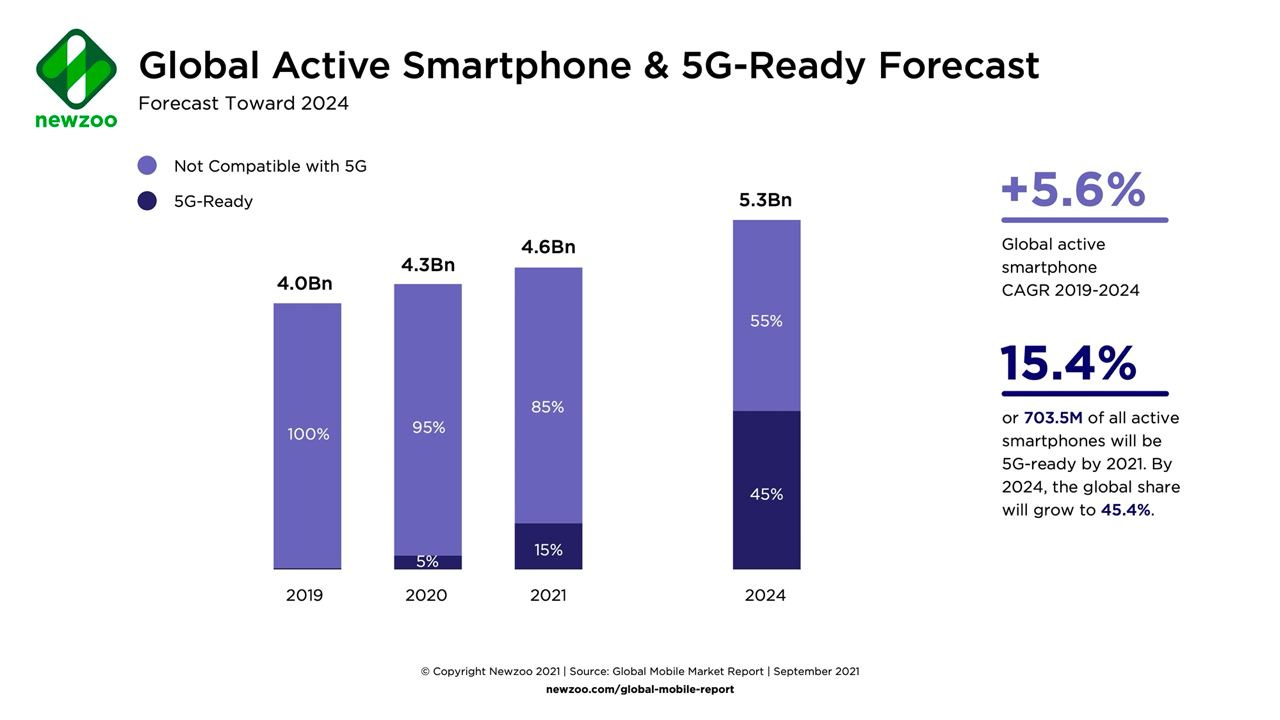 newzoo

Global Active Smartphone & 5G-Ready Forecast
Forecast Toward 2024

Not Compatible with 5G
5G-Ready

4.0Bn
100%
2019

4.3Bn
95%
5%
2020

4.6Bn
85%
15%
2021

5.3Bn
55%
45%
2024

+5.6%
Global active smartphone CAGR 2019-2024

15.4%
or 703.5M of all active smartphones will be 5G-ready by 2021. By 2024, the global share will grow to 45.4%.

© Copyright Newzoo 2021 | Source: Global Mobile Market Report | September 2021
newzoo.com/global-mobile-report